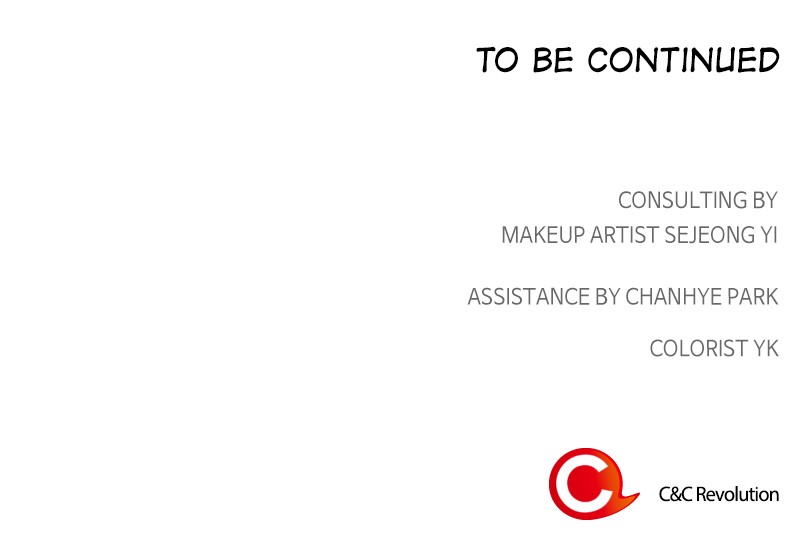 TO BE CONTINUED

CONSULTING BY
MAKEUP ARTIST SEJEONG YI

ASSISTANCE BY CHANHYE PARK

COLORIST YK

C&C Revolution